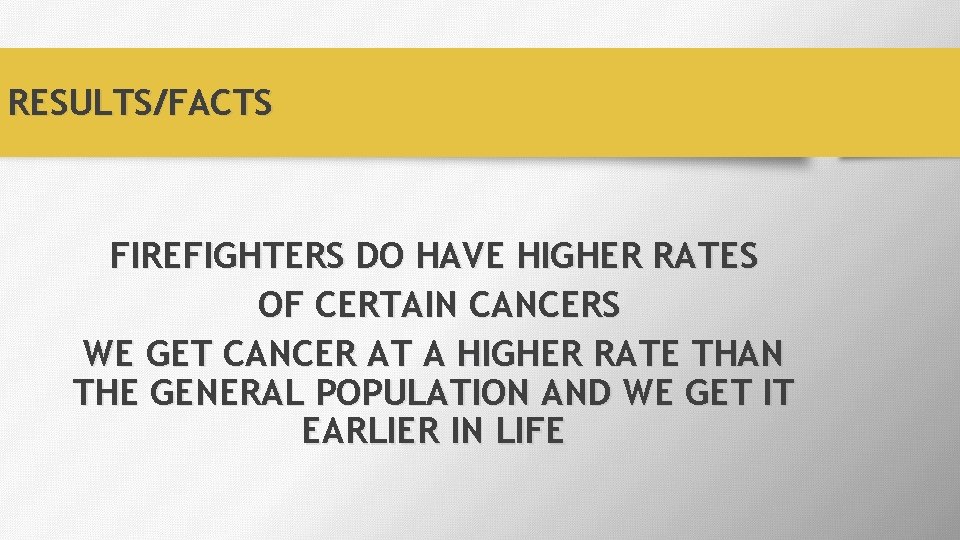 RESULTS/FACTS

FIREFIGHTERS DO HAVE HIGHER RATES OF CERTAIN CANCERS

WE GET CANCER AT A HIGHER RATE THAN THE GENERAL POPULATION AND WE GET IT EARLIER IN LIFE